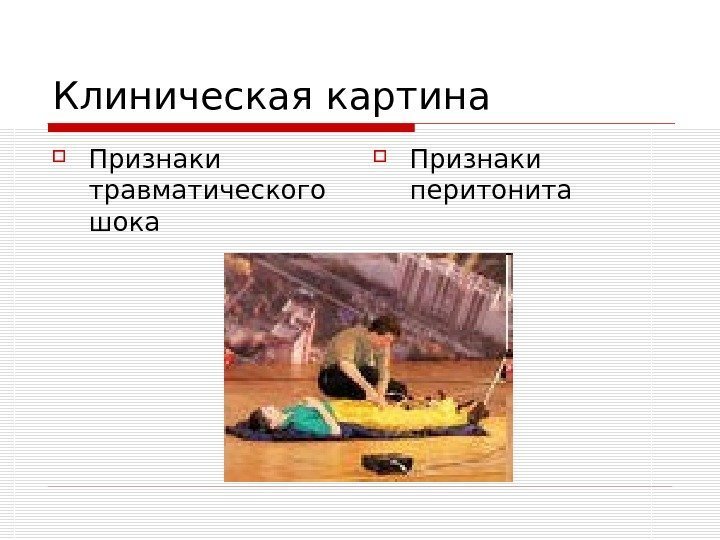 Клиническая картина

Признаки травматического шока

Признаки перитонита